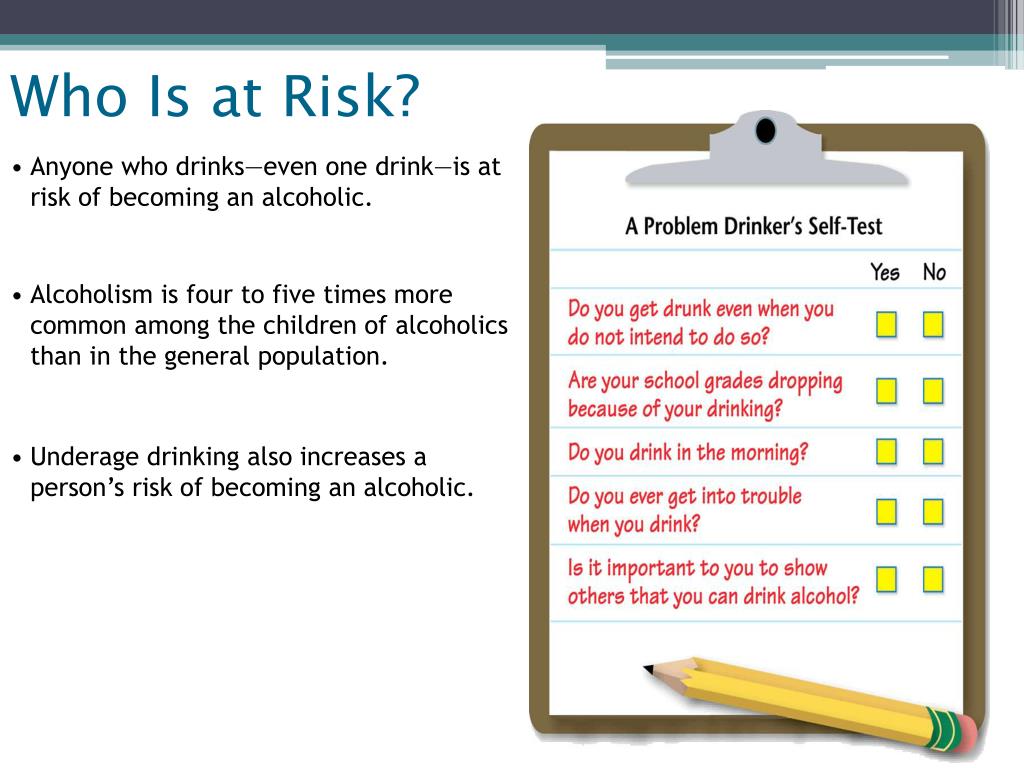 Who Is at Risk?

• Anyone who drinks—even one drink—is at risk of becoming an alcoholic.

• Alcoholism is four to five times more common among the children of alcoholics than in the general population.

• Underage drinking also increases a person's risk of becoming an alcoholic.

A Problem Drinker's Self-Test

| | Yes | No |
|---|---|---|
| Do you get drunk even when you do not intend to do so? | | |
| Are your school grades dropping because of your drinking? | | |
| Do you drink in the morning? | | |
| Do you ever get into trouble when you drink? | | |
| Is it important to you to show others that you can drink alcohol? | | |